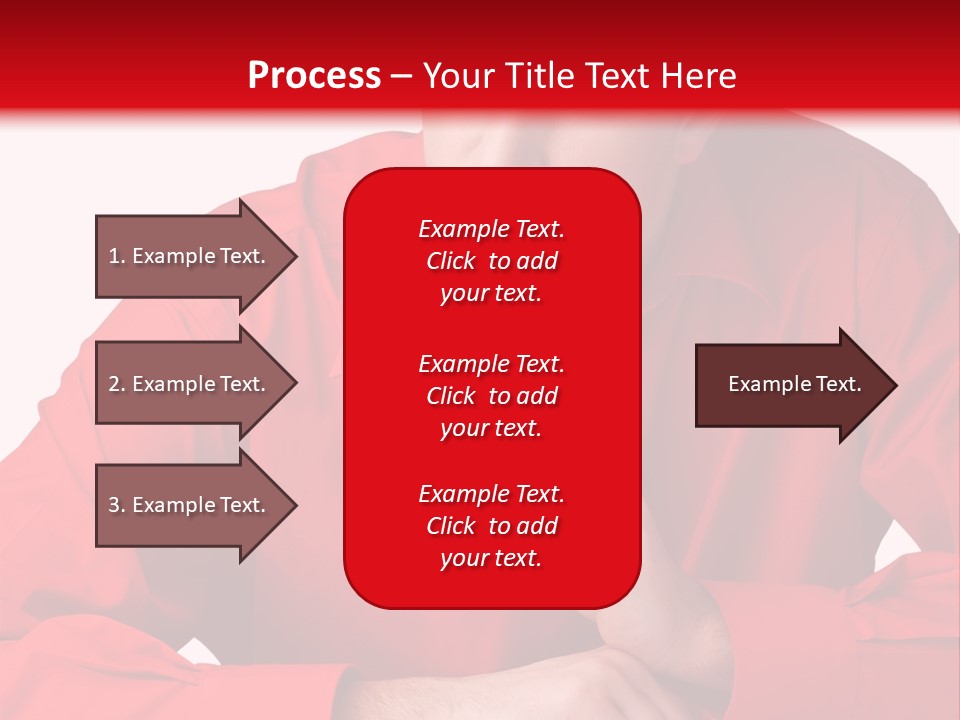 Process – Your Title Text Here

1. Example Text.

2. Example Text.

3. Example Text.

Example Text. Click to add your text.

Example Text. Click to add your text.

Example Text. Click to add your text.

Example Text.